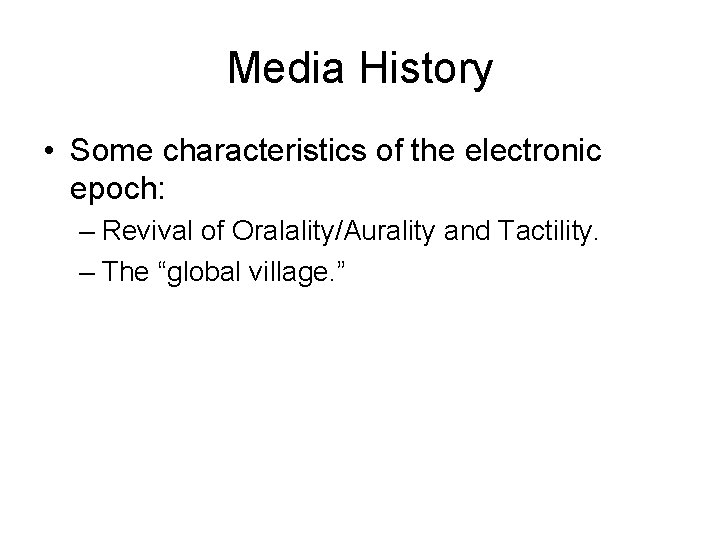 Media History

• Some characteristics of the electronic epoch:
  – Revival of Oralality/Aurality and Tactility.
  – The “global village.”